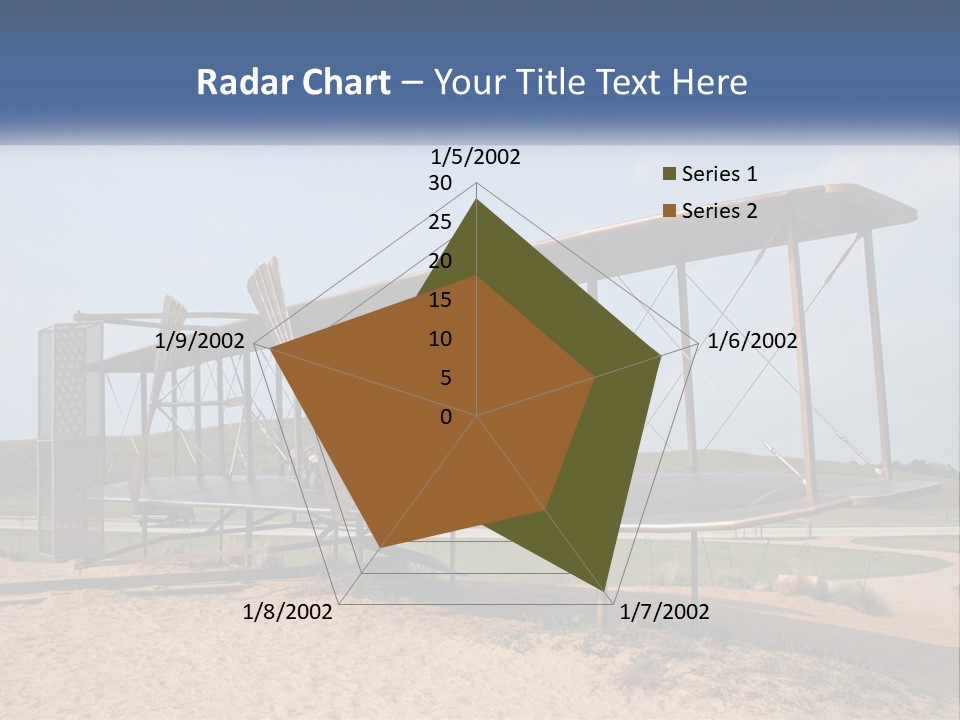 Radar Chart – Your Title Text Here

1/5/2002
30
25
20
15
10
5
0
1/6/2002
1/7/2002
1/8/2002
1/9/2002

Series 1
Series 2